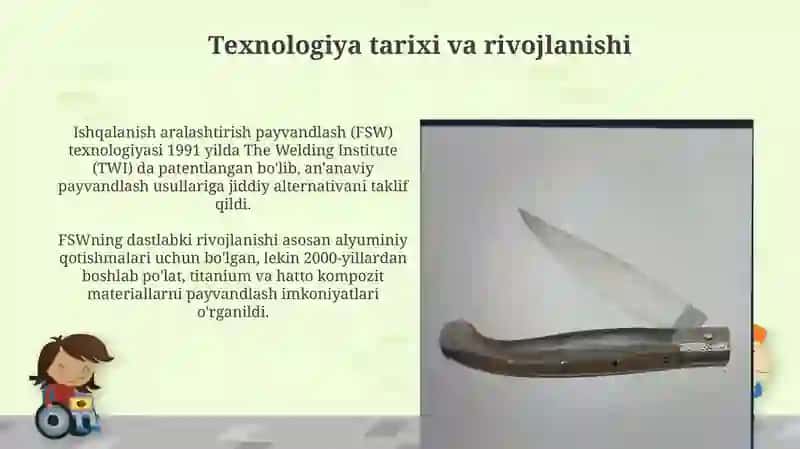 Texnologiya tarixi va rivojlanishi

Ishqalanish aralashtirish payvandlash (FSW) texnologiyasi 1991 yilda The Welding Institute (TWI) da patentlangan bo'lib, an'anaviy payvandlash usullariga jiddiy alternativani taklif qildi.

FSWning dastlabki rivojlanishi asosan alyuminiy qotishmalari uchun bo'lgan, lekin 2000-yillardan boshlab po'lat, titanium va hatto kompozit materiallarni payvandlash imkoniyatlari o'rganildi.